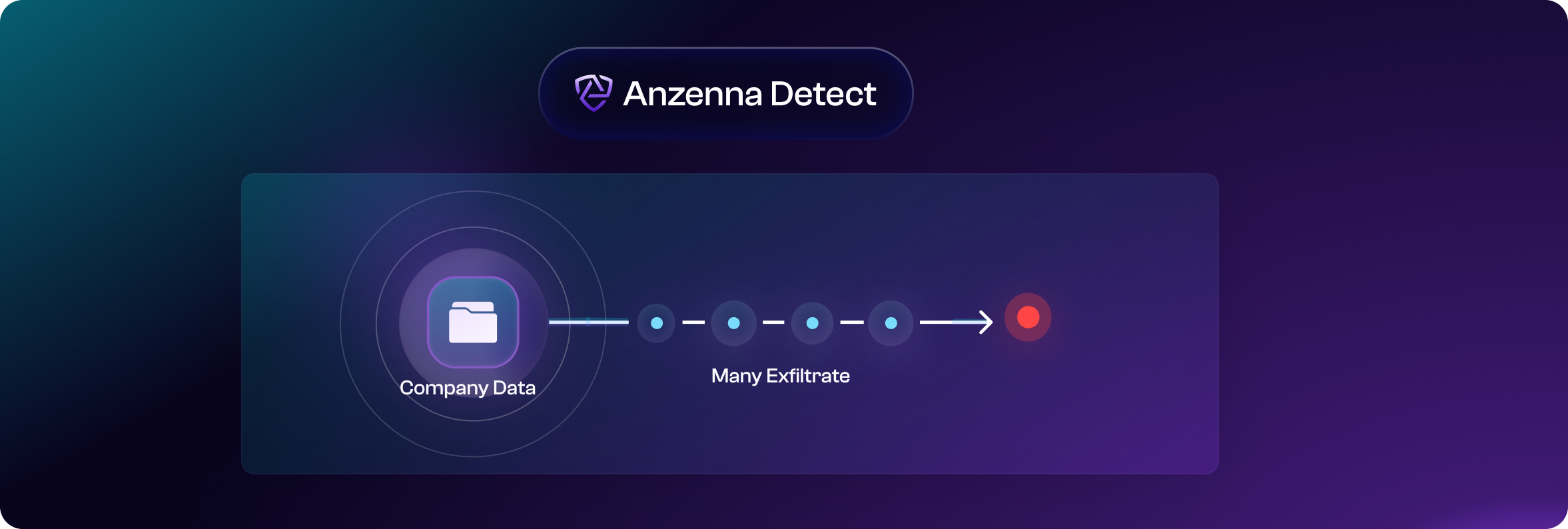 Anzenna Detect

Company Data

Many Exfiltrate